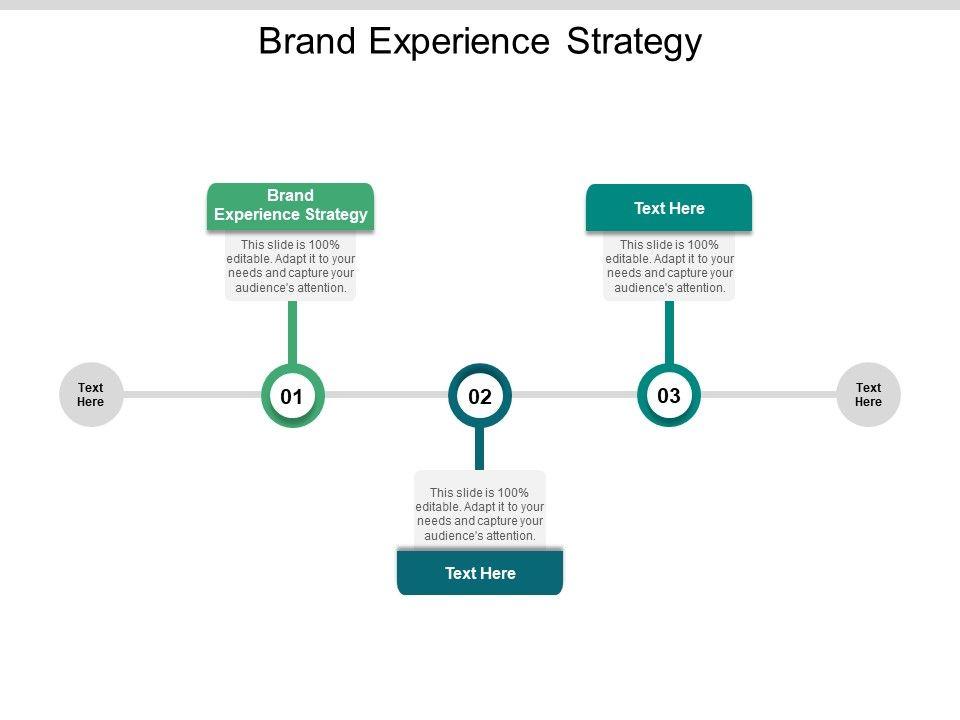 Brand Experience Strategy

Brand Experience Strategy

This slide is 100% editable. Adapt it to your needs and capture your audience's attention.

Text Here

This slide is 100% editable. Adapt it to your needs and capture your audience's attention.

Text Here

01

02

03

Text Here

This slide is 100% editable. Adapt it to your needs and capture your audience's attention.

Text Here